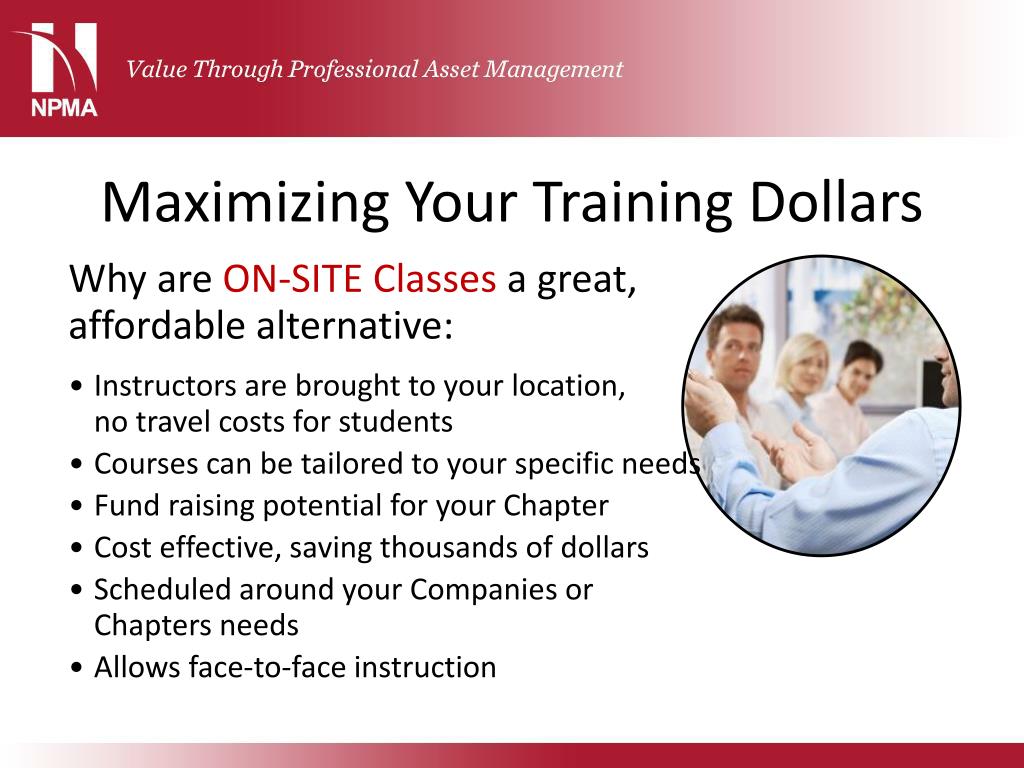 NPMA

Value Through Professional Asset Management

Maximizing Your Training Dollars

Why are ON-SITE Classes a great, affordable alternative:

• Instructors are brought to your location, no travel costs for students
• Courses can be tailored to your specific needs
• Fund raising potential for your Chapter
• Cost effective, saving thousands of dollars
• Scheduled around your Companies or Chapters needs
• Allows face-to-face instruction